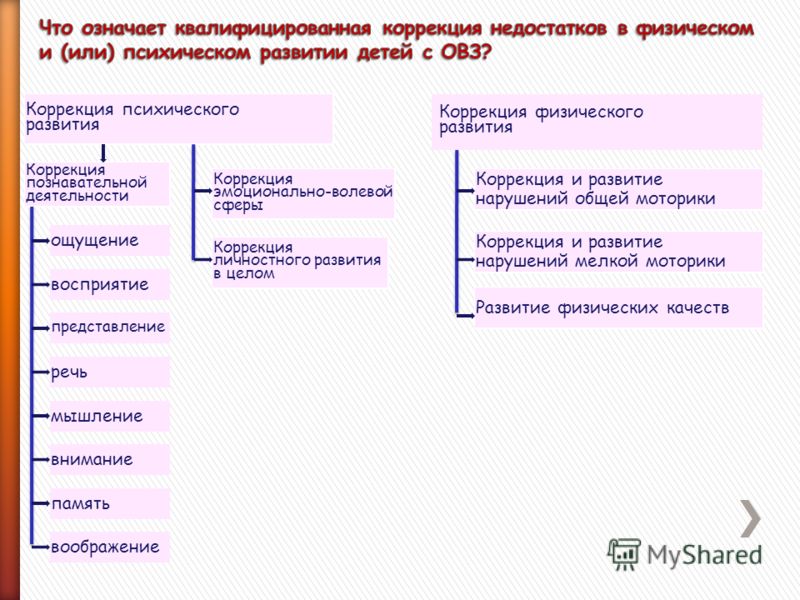 Что означает квалифицированная коррекция недостатков в физическом и (или) психическом развитии детей с ОВЗ?

Коррекция психического развития

Коррекция познавательной деятельности

ощущение

восприятие

представление

речь

мышление

внимание

память

воображение

Коррекция эмоционально-волевой сферы

Коррекция личностного развития в целом

Коррекция физического развития

Коррекция и развитие нарушений общей моторики

Коррекция и развитие нарушений мелкой моторики

Развитие физических качеств

MyShared